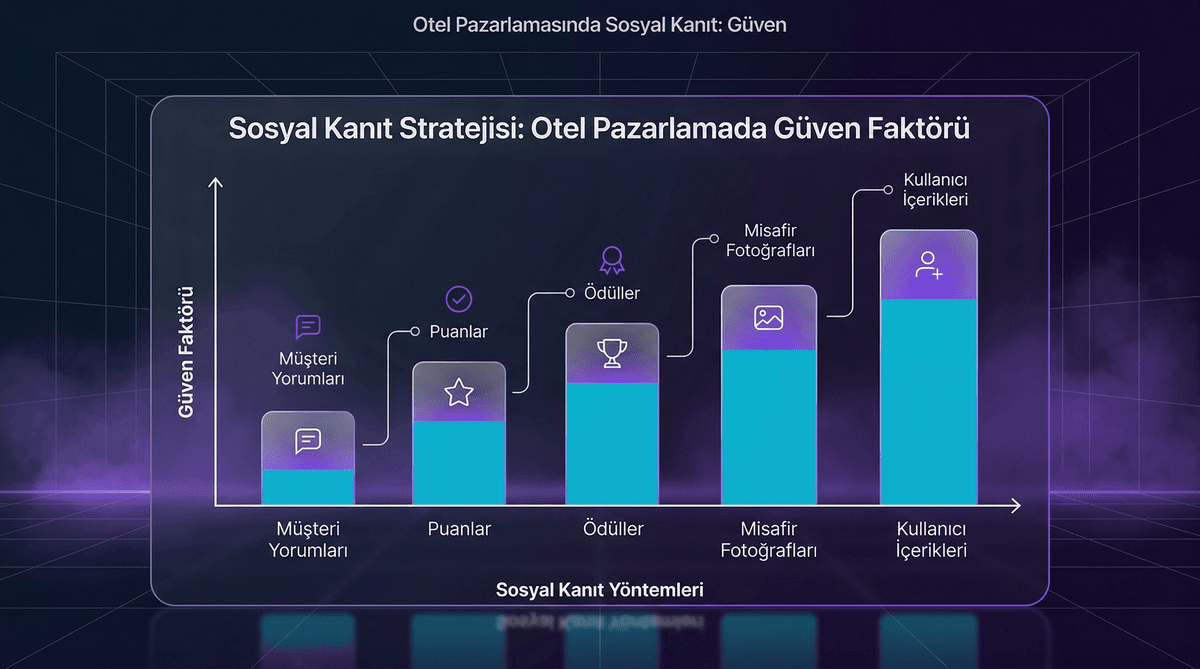 Otel Pazarlamasında Sosyal Kanıt: Güven

Sosyal Kanıt Stratejisi: Otel Pazarlamada Güven Faktörü

Güven Faktörü

Müşteri Yorumları

Puanlar

Ödüller

Misafir Fotoğrafları

Kullanıcı İçerikleri

Müşteri Yorumları

Puanlar

Ödüller

Misafir Fotoğrafları

Kullanıcı İçerikleri

Sosyal Kanıt Yöntemleri